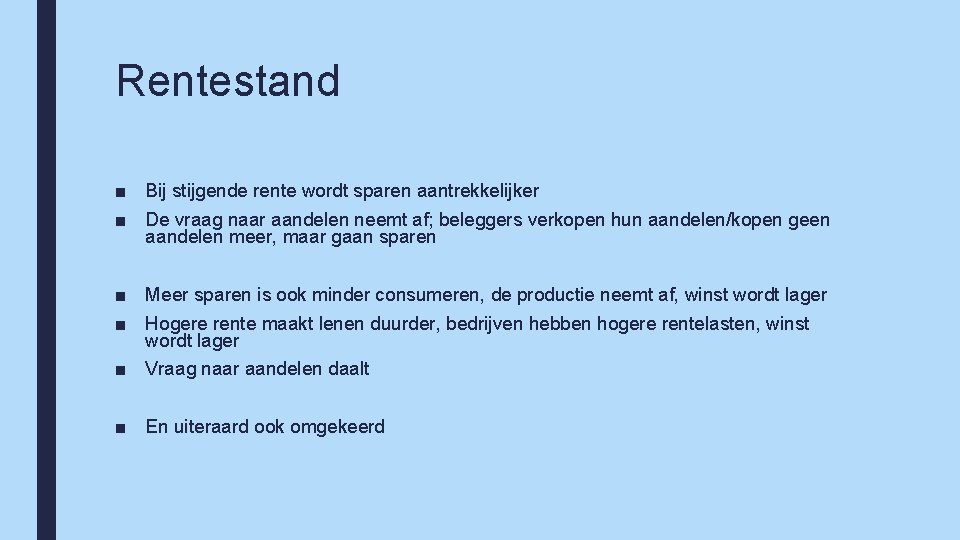 Rentestand

■ Bij stijgende rente wordt sparen aantrekkelijker
■ De vraag naar aandelen neemt af; beleggers verkopen hun aandelen/kopen geen aandelen meer, maar gaan sparen

■ Meer sparen is ook minder consumeren, de productie neemt af, winst wordt lager
■ Hogere rente maakt lenen duurder, bedrijven hebben hogere rentelasten, winst wordt lager
■ Vraag naar aandelen daalt

■ En uiteraard ook omgekeerd